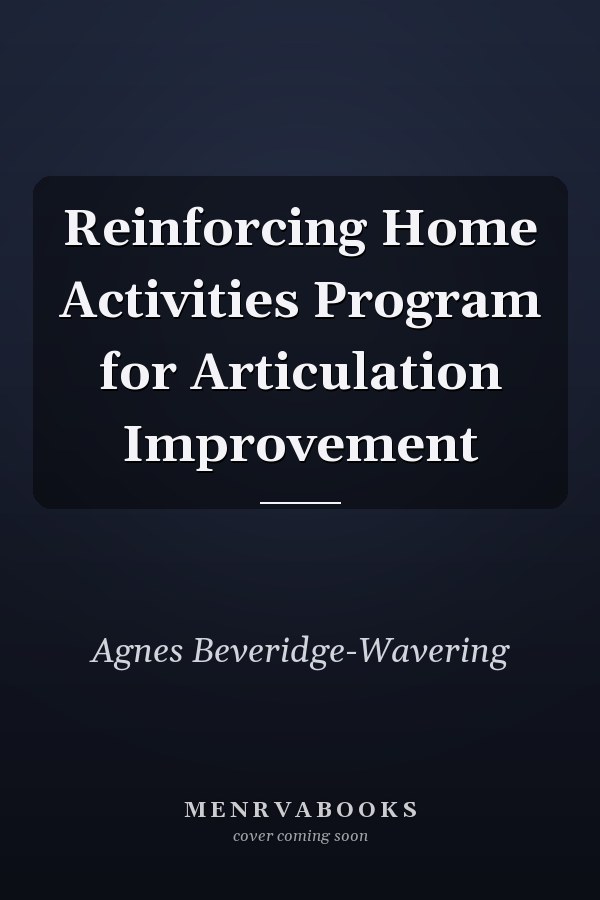 Reinforcing Home Activities Program for Articulation Improvement

Agnes Beveridge-Wavering

MENRVABOOKS
cover coming soon